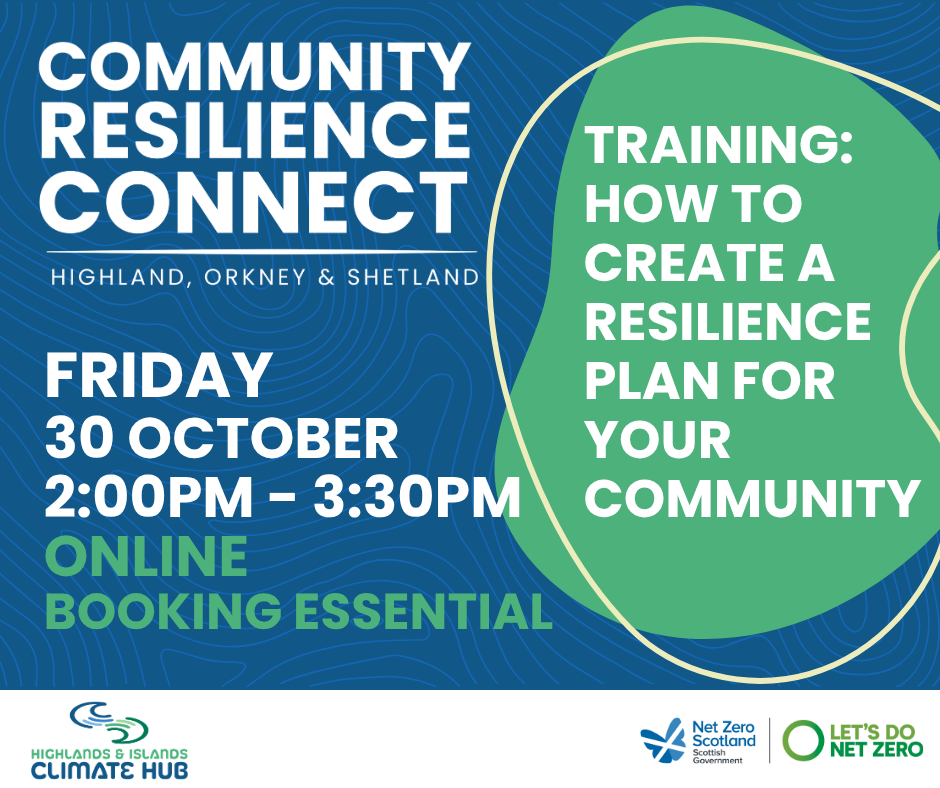 COMMUNITY
RESILIENCE
CONNECT

HIGHLAND, ORKNEY & SHETLAND

FRIDAY
30 OCTOBER
2:00PM - 3:30PM
ONLINE
BOOKING ESSENTIAL

TRAINING:
HOW TO
CREATE A
RESILIENCE
PLAN FOR
YOUR
COMMUNITY

HIGHLANDS & ISLANDS
CLIMATE HUB

Net Zero
Scotland
Scottish
Government

LET'S DO
NET ZERO